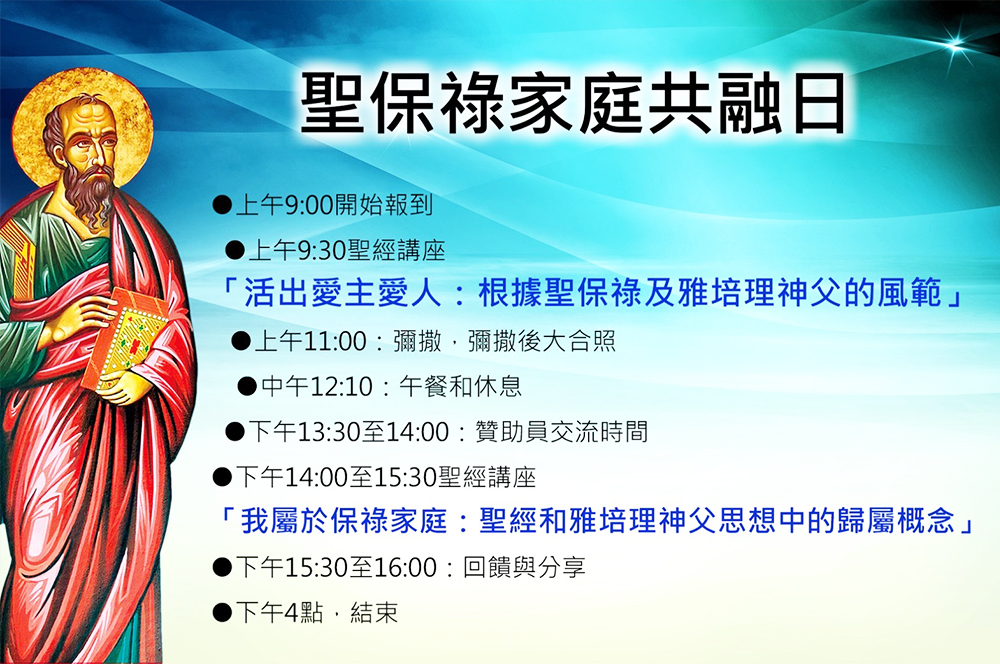 聖保祿家庭共融日

●上午9:00開始報到

●上午9:30聖經講座

「活出愛主愛人：根據聖保祿及雅培理神父的風範」

●上午11:00：彌撒，彌撒後大合照

●中午12:10：午餐和休息

●下午13:30至14:00：贊助員交流時間

●下午14:00至15:30聖經講座

「我屬於保祿家庭：聖經和雅培理神父思想中的歸屬概念」

●下午15:30至16:00：回饋與分享

●下午4點，結束